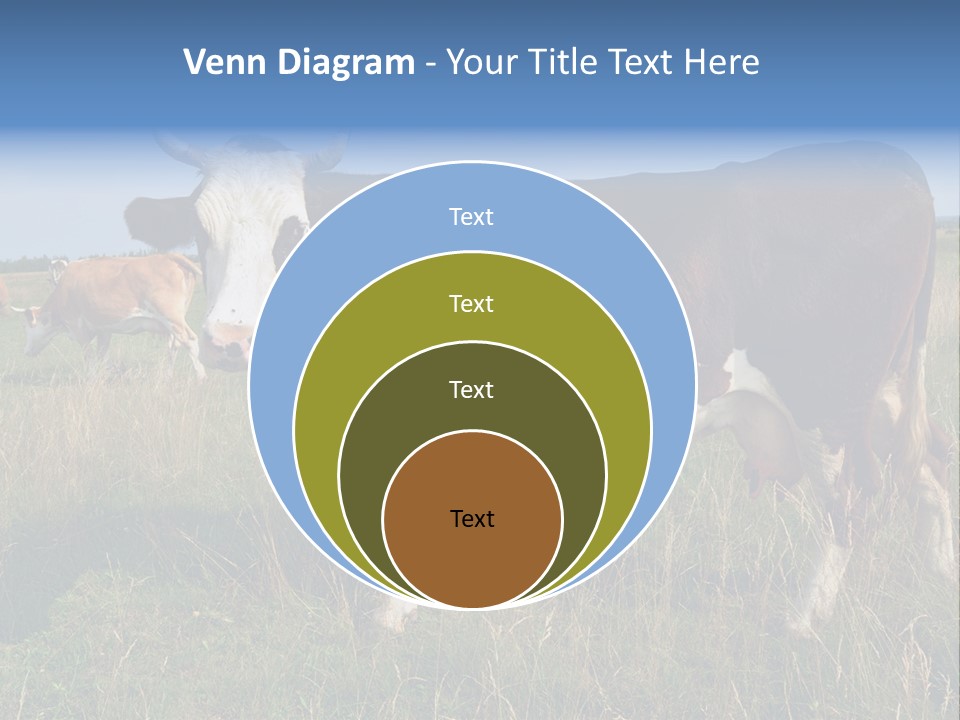 Venn Diagram - Your Title Text Here

Text

Text

Text

Text